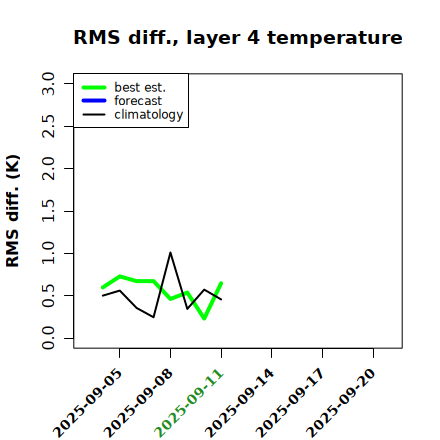 RMS diff., layer 4 temperature

best est.
forecast
climatology

RMS diff. (K)

0.0
0.5
1.0
1.5
2.0
2.5
3.0

2025-09-05
2025-09-08
2025-09-11
2025-09-14
2025-09-17
2025-09-20